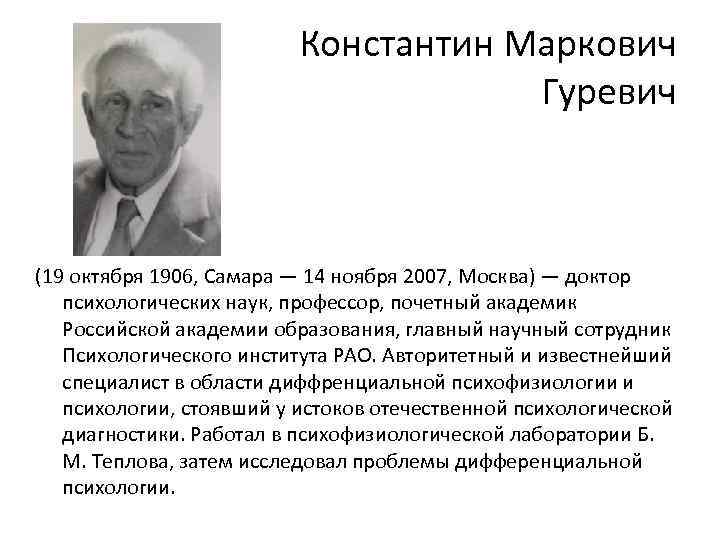 Константин Маркович Гуревич

(19 октября 1906, Самара — 14 ноября 2007, Москва) — доктор психологических наук, профессор, почетный академик Российской академии образования, главный научный сотрудник Психологического института РАО. Авторитетный и известнейший специалист в области диффренциальной психофизиологии и психологии, стоявший у истоков отечественной психологической диагностики. Работал в психофизиологической лаборатории Б. М. Теплова, затем исследовал проблемы дифференциальной психологии.